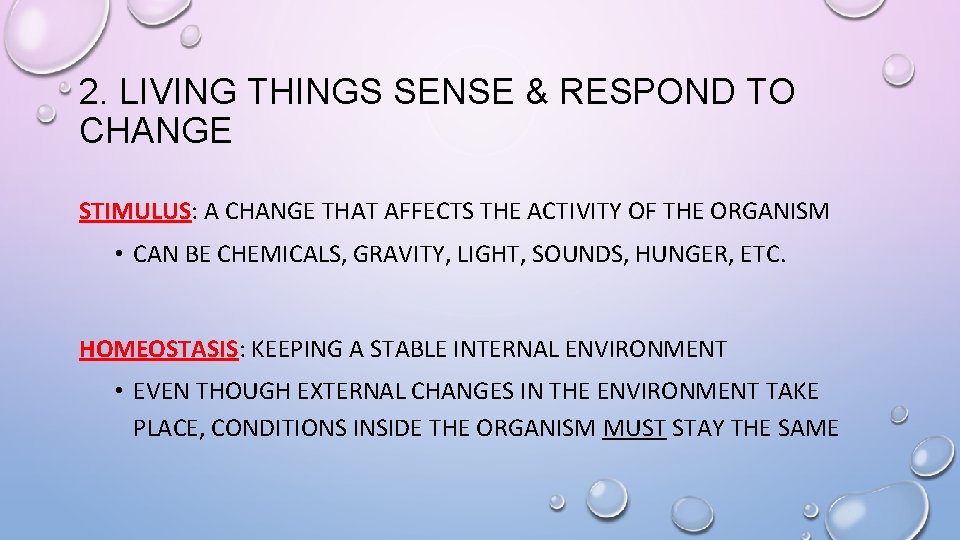 2. LIVING THINGS SENSE & RESPOND TO CHANGE

STIMULUS: A CHANGE THAT AFFECTS THE ACTIVITY OF THE ORGANISM

• CAN BE CHEMICALS, GRAVITY, LIGHT, SOUNDS, HUNGER, ETC.

HOMEOSTASIS: KEEPING A STABLE INTERNAL ENVIRONMENT

• EVEN THOUGH EXTERNAL CHANGES IN THE ENVIRONMENT TAKE PLACE, CONDITIONS INSIDE THE ORGANISM MUST STAY THE SAME